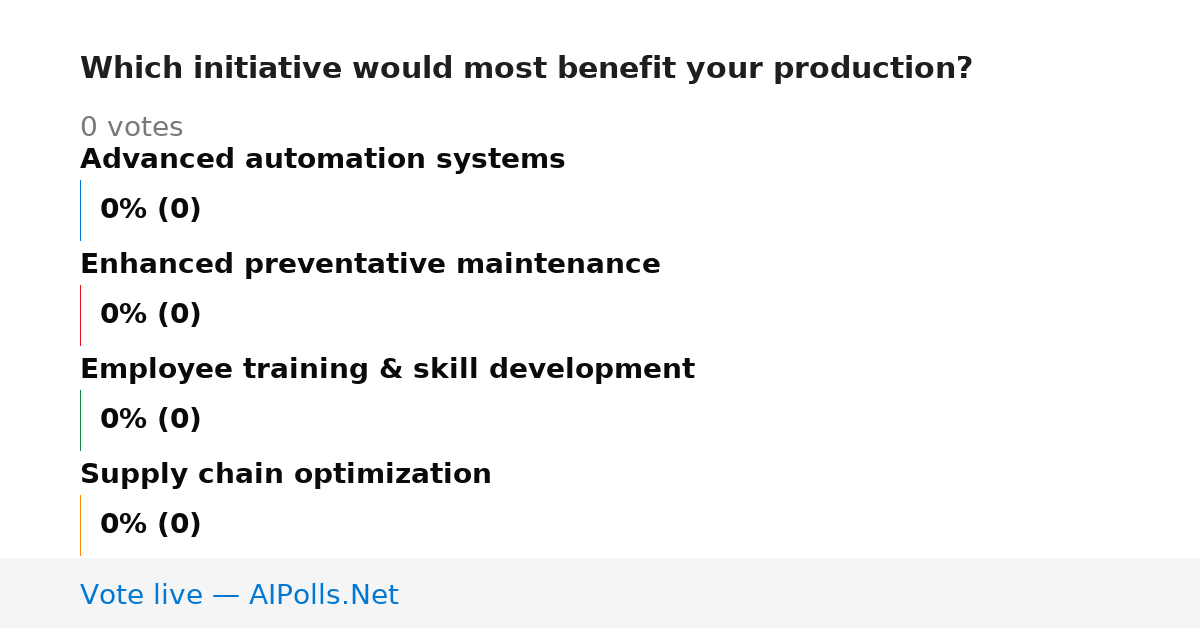 Which initiative would most benefit your production?

0 votes

Advanced automation systems

0% (0)

Enhanced preventative maintenance

0% (0)

Employee training & skill development

0% (0)

Supply chain optimization

0% (0)

Vote live — AIPolls.Net